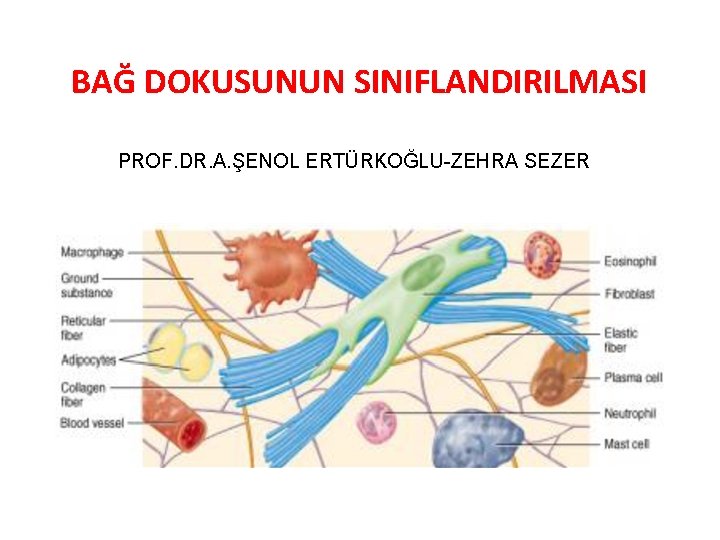 BAĞ DOKUSUNUN SINIFLANDIRILMASI

PROF.DR.A.ŞENOL ERTÜRKOĞLU-ZEHRA SEZER

Macrophage
Ground substance
Reticular fiber
Adipocytes
Collagen fiber
Blood vessel
Eosinophil
Fibroblast
Elastic fiber
Plasma cell
Neutrophil
Mast cell